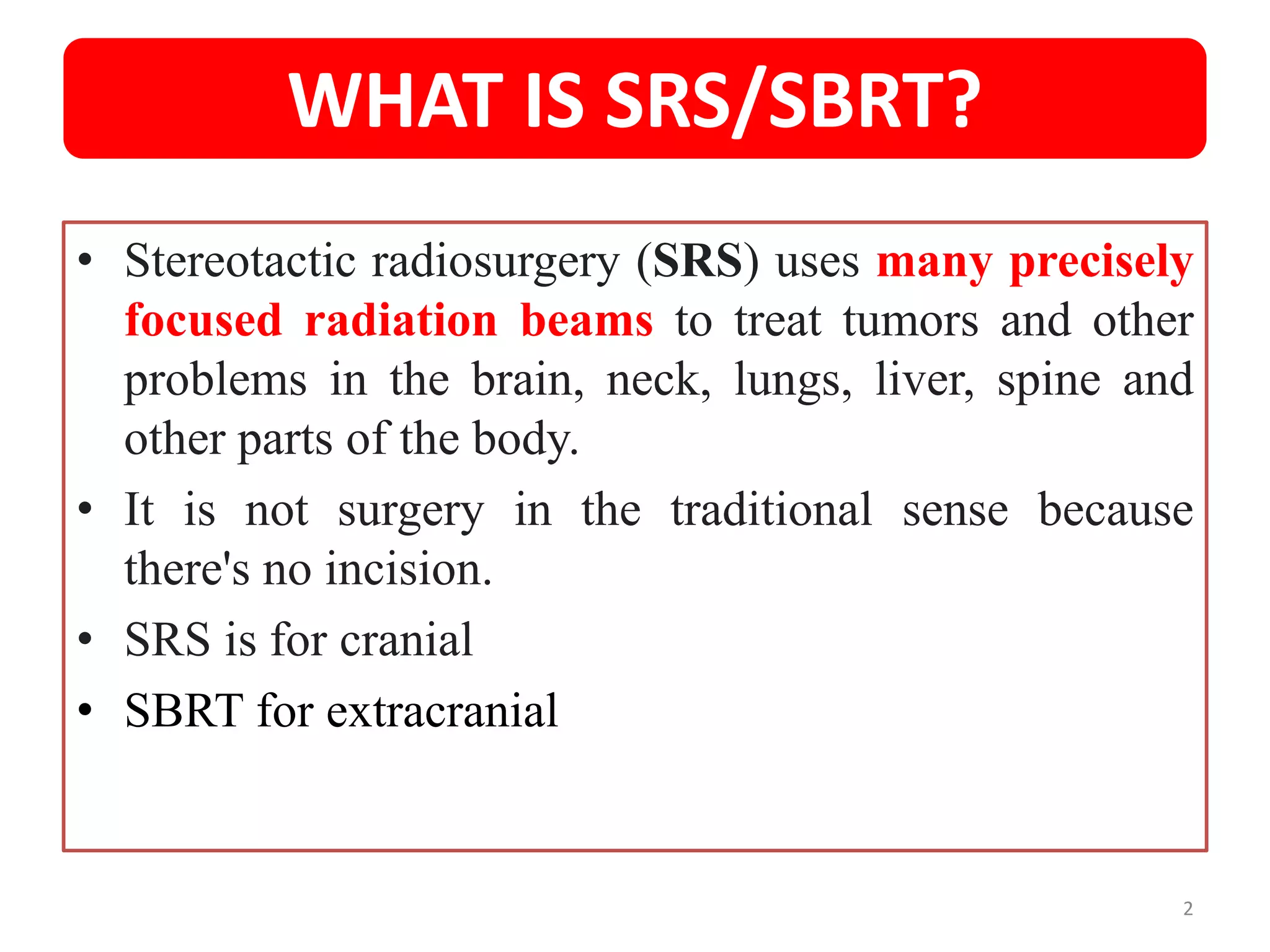 WHAT IS SRS/SBRT?

• Stereotactic radiosurgery (SRS) uses many precisely focused radiation beams to treat tumors and other problems in the brain, neck, lungs, liver, spine and other parts of the body.
• It is not surgery in the traditional sense because there's no incision.
• SRS is for cranial
• SBRT for extracranial

2